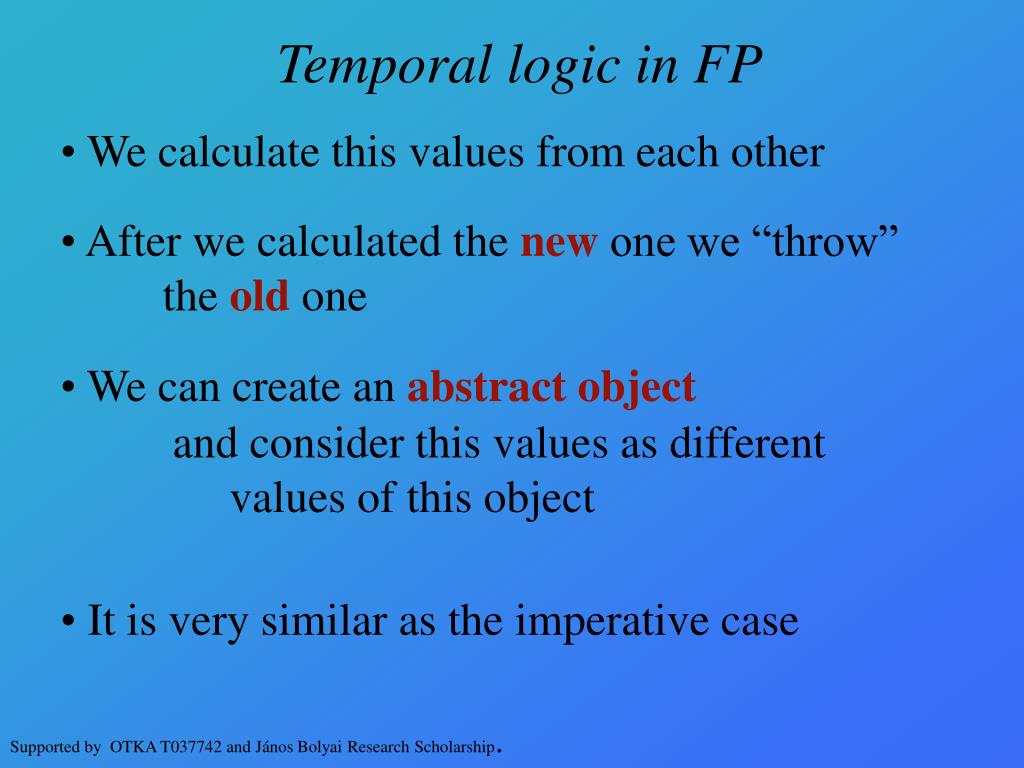 Temporal logic in FP

• We calculate this values from each other

• After we calculated the new one we “throw” the old one

• We can create an abstract object and consider this values as different values of this object

• It is very similar as the imperative case

Supported by OTKA T037742 and János Bolyai Research Scholarship.